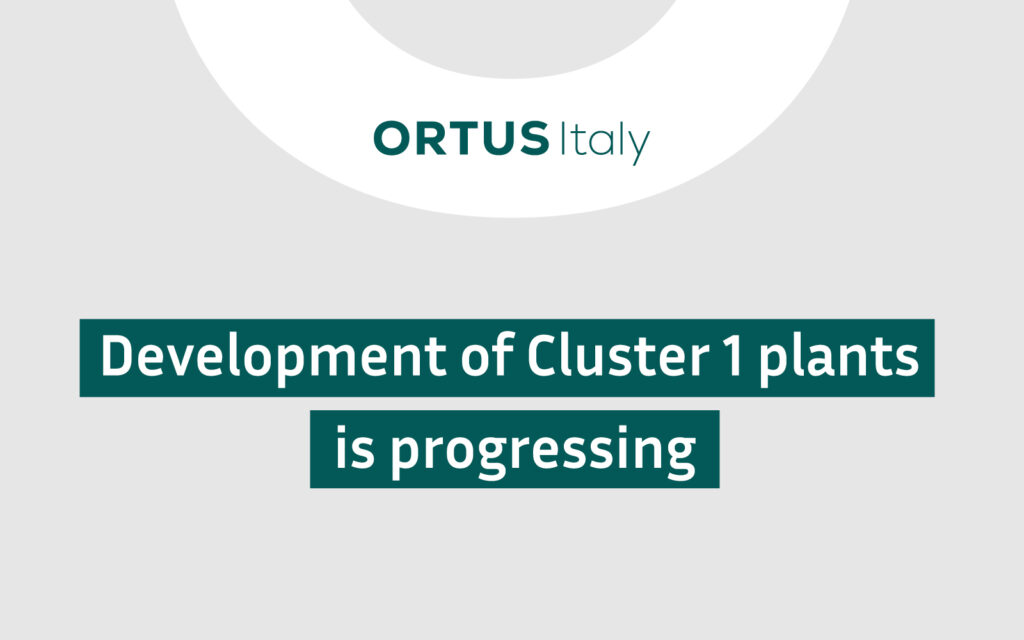 ORTUS Italy

Development of Cluster 1 plants is progressing